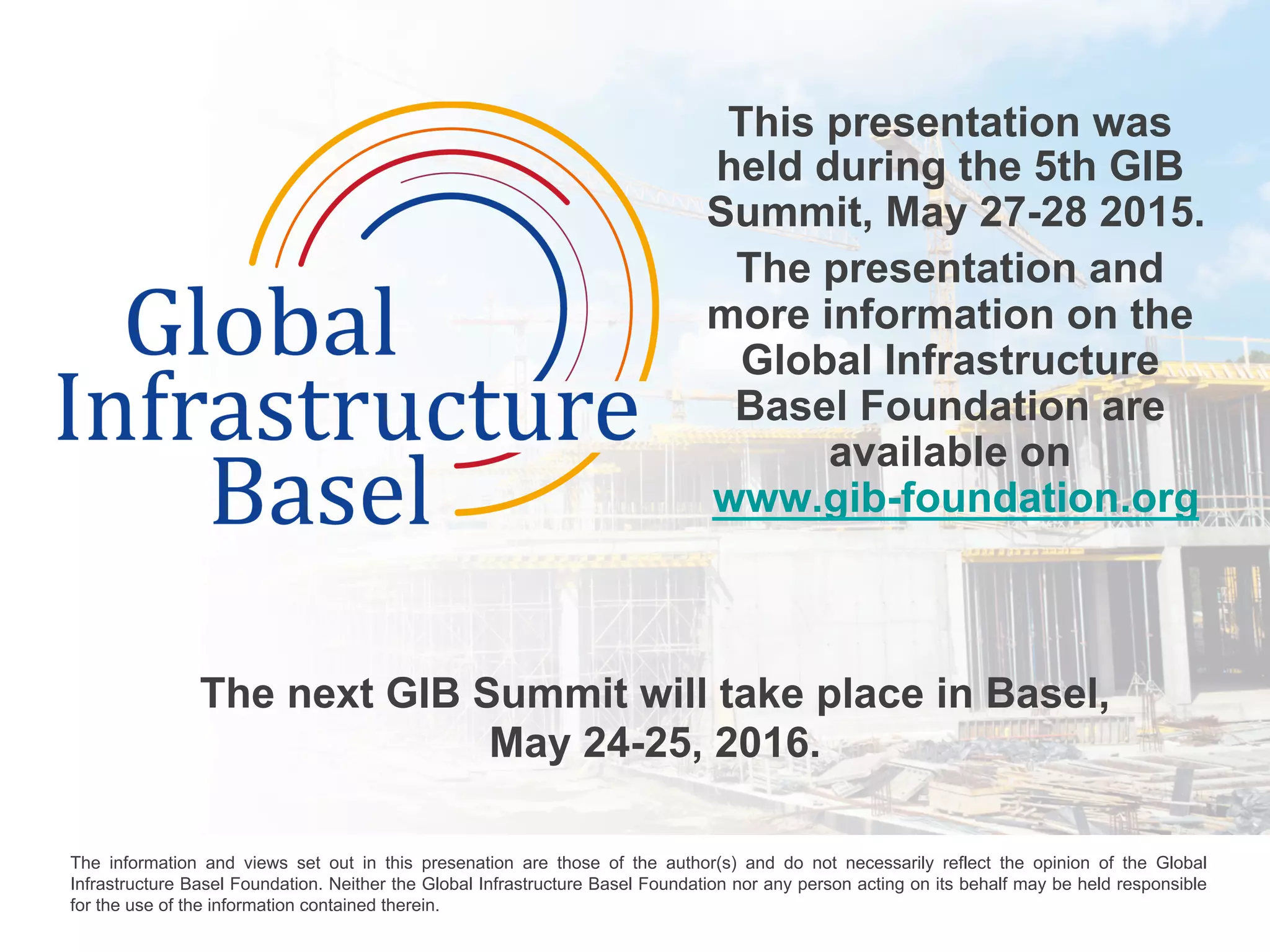 Global Infrastructure Basel

This presentation was held during the 5th GIB Summit, May 27-28 2015.

The presentation and more information on the Global Infrastructure Basel Foundation are available on www.gib-foundation.org

The next GIB Summit will take place in Basel, May 24-25, 2016.

The information and views set out in this presenation are those of the author(s) and do not necessarily reflect the opinion of the Global Infrastructure Basel Foundation. Neither the Global Infrastructure Basel Foundation nor any person acting on its behalf may be held responsible for the use of the information contained therein.